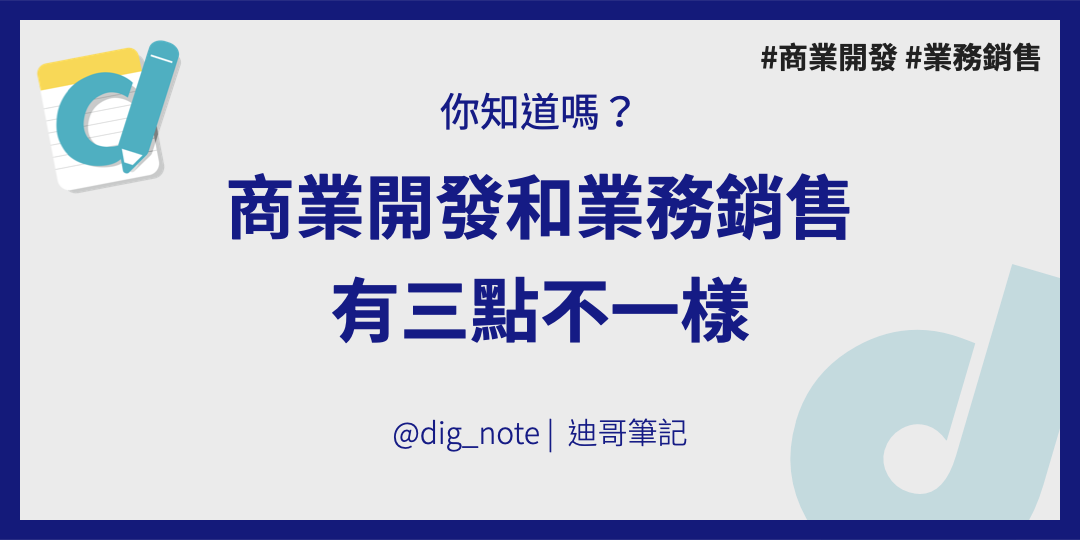 #商業開發 #業務銷售

你知道嗎？

商業開發和業務銷售
有三點不一樣

@dig_note | 迪哥筆記